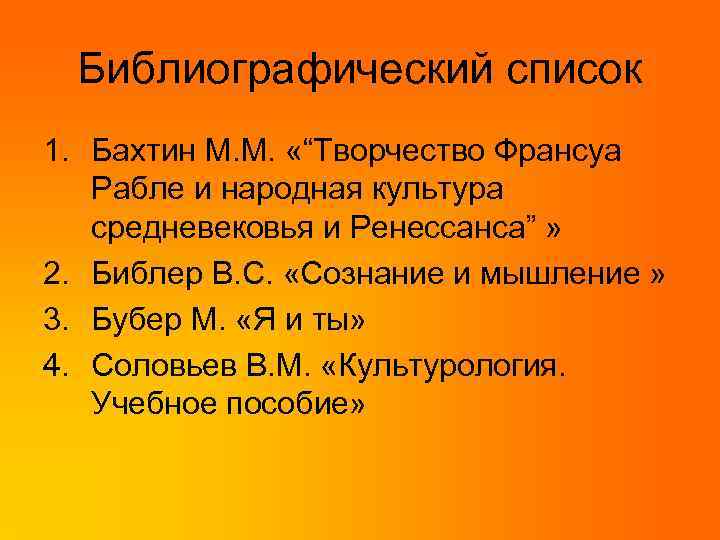 Библиографический список

1. Бахтин М.М. «“Творчество Франсуа Рабле и народная культура средневековья и Ренессанса” »
2. Библер В.С. «Сознание и мышление »
3. Бубер М. «Я и ты»
4. Соловьев В.М. «Культурология. Учебное пособие»